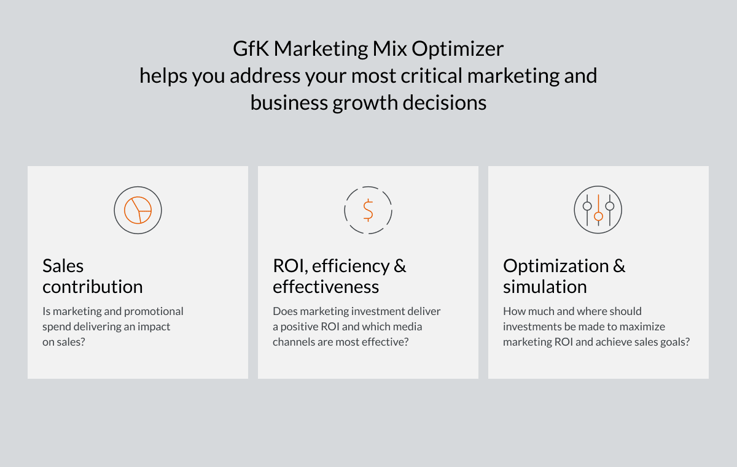 GfK Marketing Mix Optimizer
helps you address your most critical marketing and business growth decisions

$

Sales contribution

Is marketing and promotional spend delivering an impact on sales?

ROI, efficiency & effectiveness

Does marketing investment deliver a positive ROI and which media channels are most effective?

Optimization & simulation

How much and where should investments be made to maximize marketing ROI and achieve sales goals?